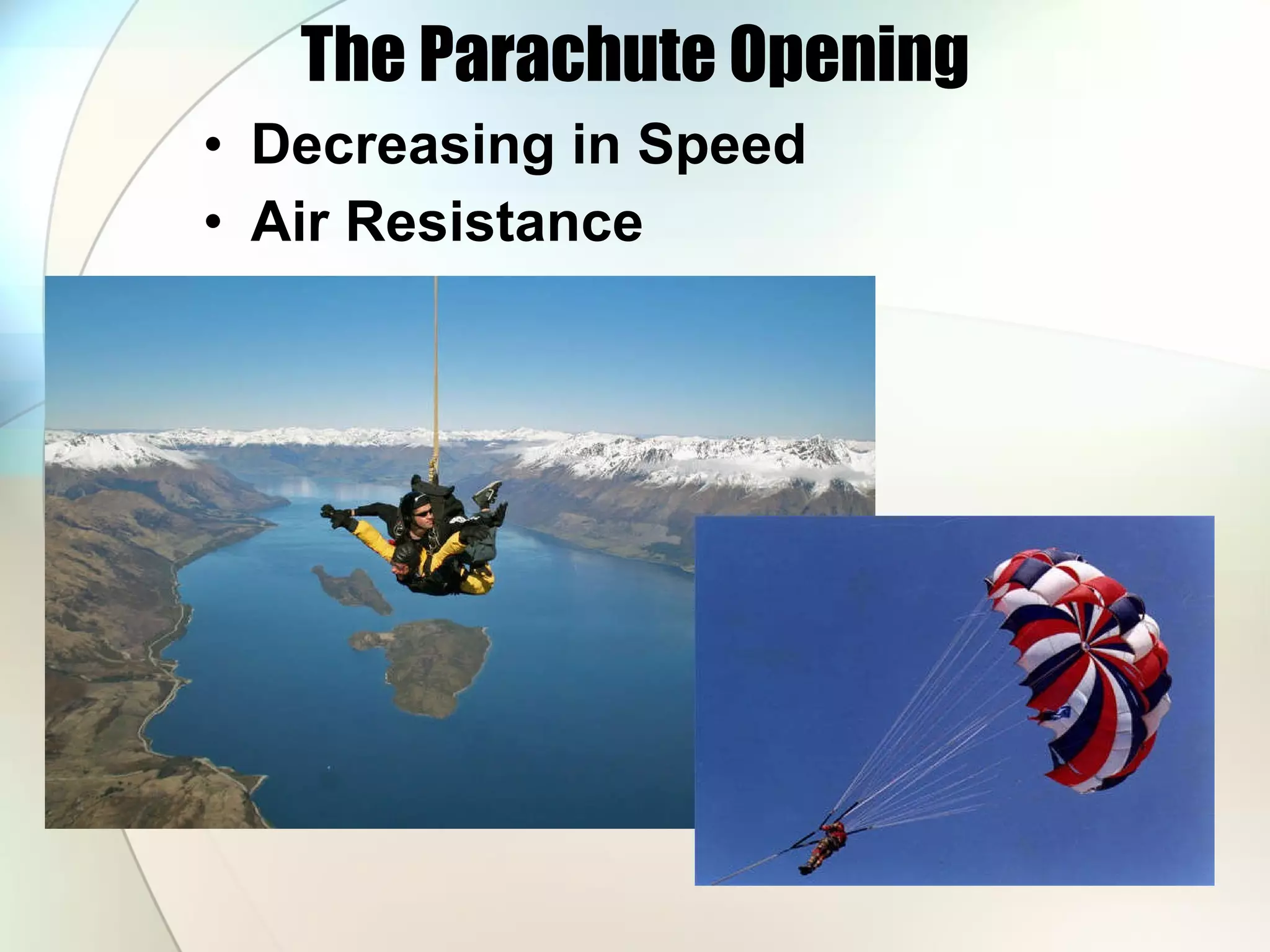 The Parachute Opening

• Decreasing in Speed
• Air Resistance